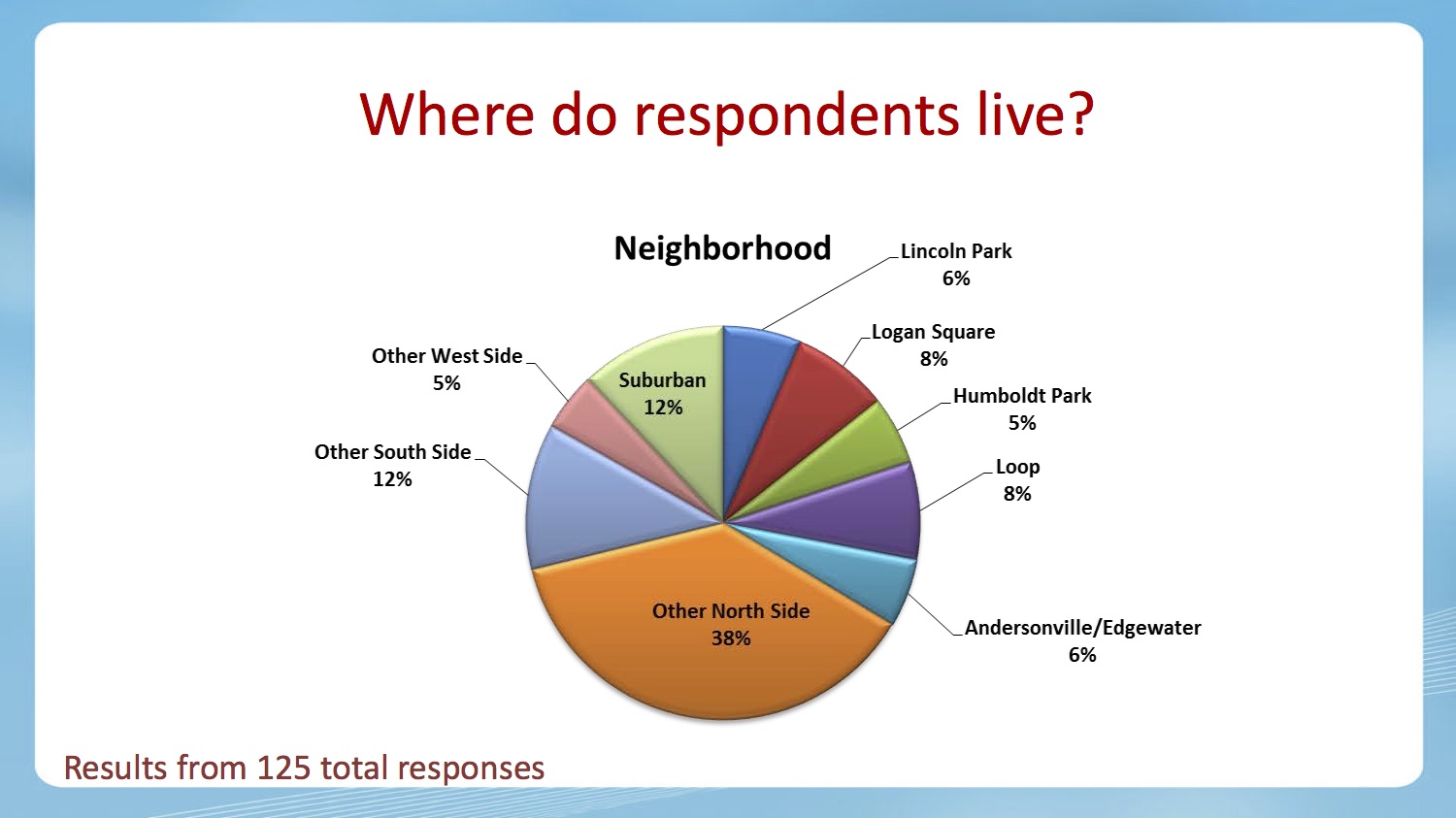 Where do respondents live?

Neighborhood

Lincoln Park
6%

Logan Square
8%

Humboldt Park
5%

Loop
8%

Andersonville/Edgewater
6%

Other North Side
38%

Other South Side
12%

Other West Side
5%

Suburban
12%

Results from 125 total responses